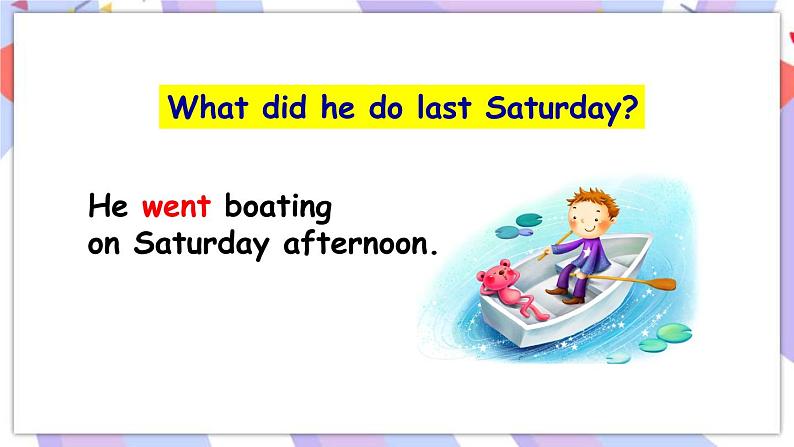 What did he do last Saturday?

He went boating on Saturday afternoon.